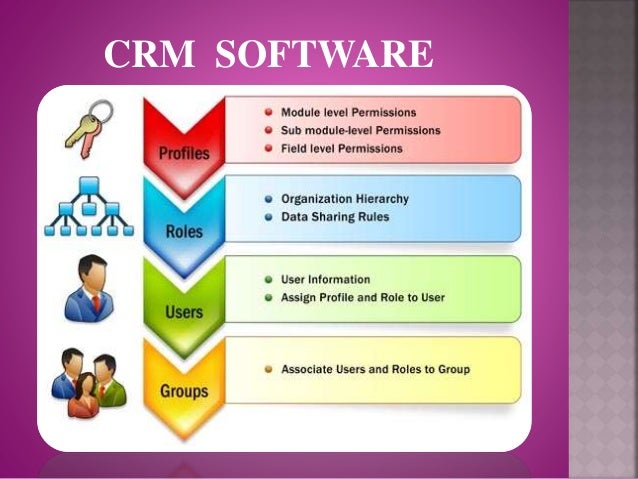 CRM SOFTWARE

Profiles
- Module level Permissions
- Sub module-level Permissions
- Field level Permissions

Roles
- Organization Hierarchy
- Data Sharing Rules

Users
- User Information
- Assign Profile and Role to User

Groups
- Associate Users and Roles to Group